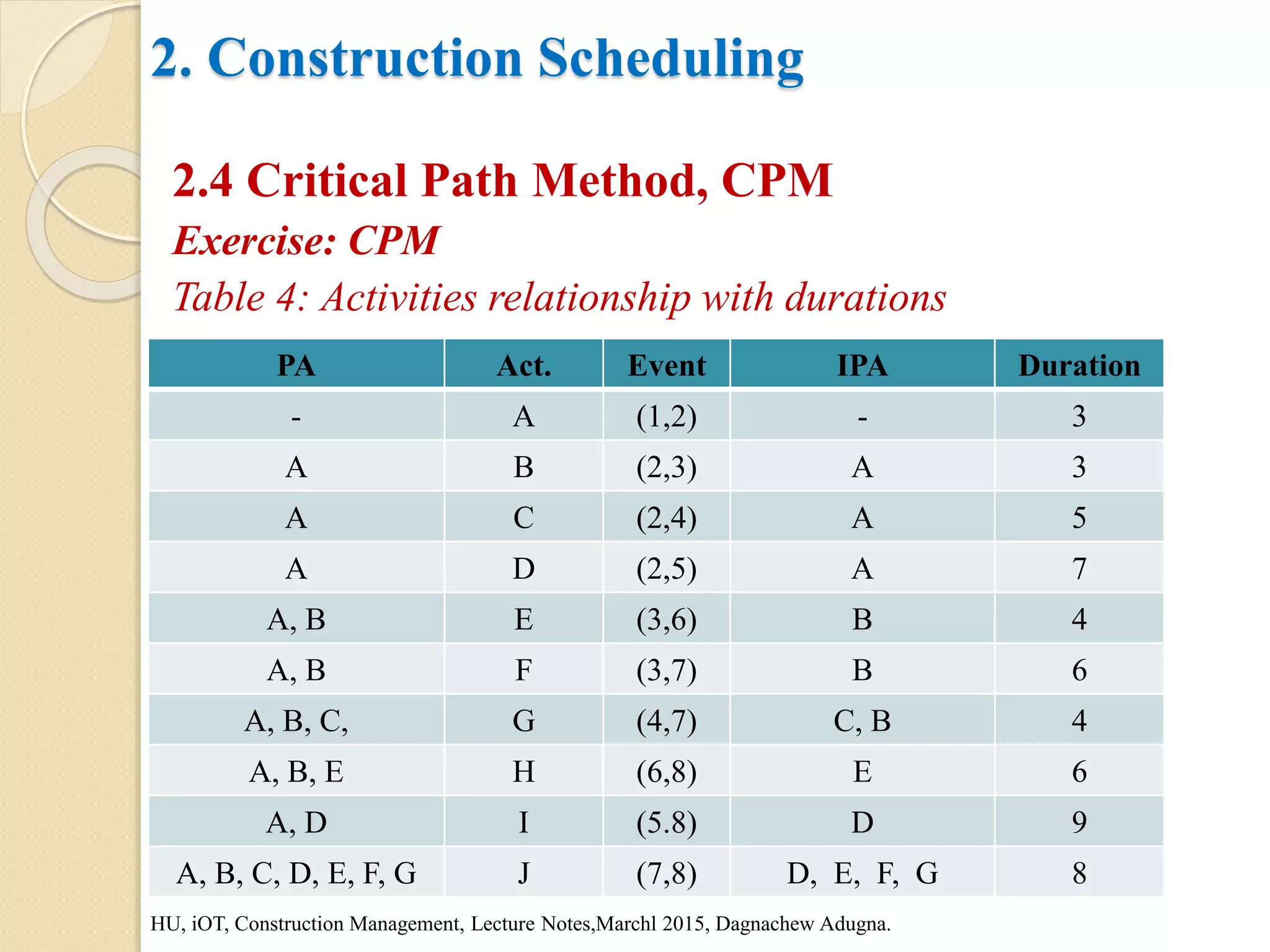 2. Construction Scheduling

2.4 Critical Path Method, CPM

Exercise: CPM

Table 4: Activities relationship with durations

| PA | Act. | Event | IPA | Duration |
|---|---|---|---|---|
| - | A | (1,2) | - | 3 |
| A | B | (2,3) | A | 3 |
| A | C | (2,4) | A | 5 |
| A | D | (2,5) | A | 7 |
| A, B | E | (3,6) | B | 4 |
| A, B | F | (3,7) | B | 6 |
| A, B, C, | G | (4,7) | C, B | 4 |
| A, B, E | H | (6,8) | E | 6 |
| A, D | I | (5.8) | D | 9 |
| A, B, C, D, E, F, G | J | (7,8) | D, E, F, G | 8 |

HU, iOT, Construction Management, Lecture Notes,Marchl 2015, Dagnachew Adugna.